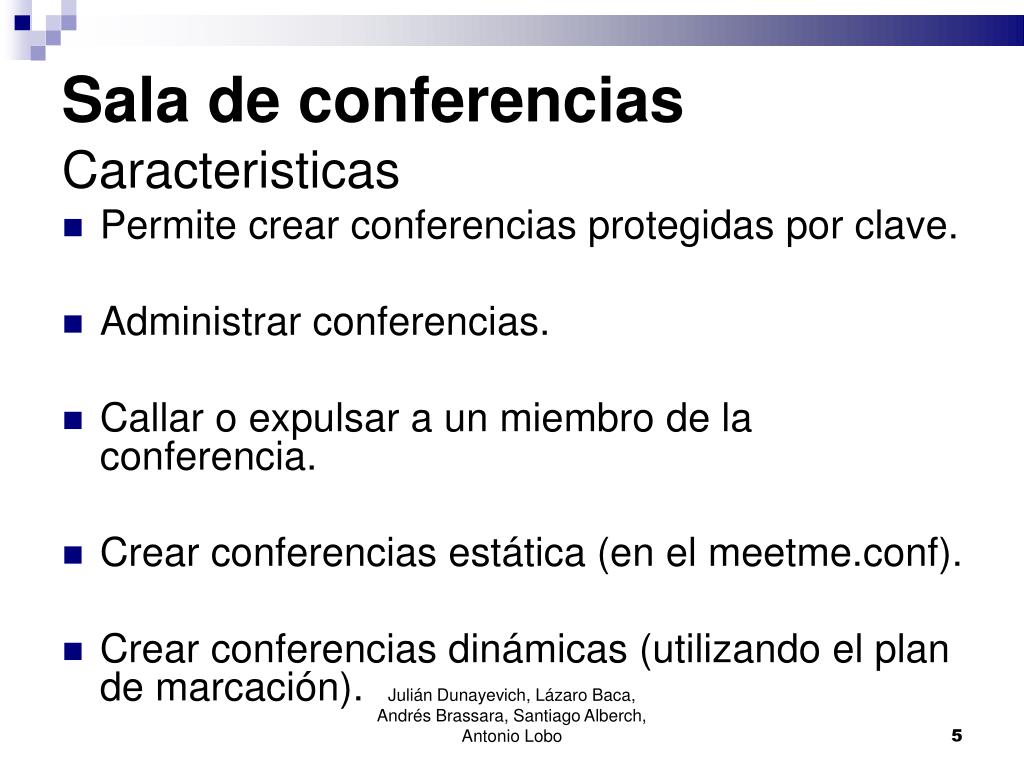 Sala de conferencias
Caracteristicas

Permite crear conferencias protegidas por clave.

Administrar conferencias.

Callar o expulsar a un miembro de la conferencia.

Crear conferencias estática (en el meetme.conf).

Crear conferencias dinámicas (utilizando el plan de marcación).

Julián Dunayevich, Lázaro Baca, Andrés Brassara, Santiago Alberch, Antonio Lobo

5